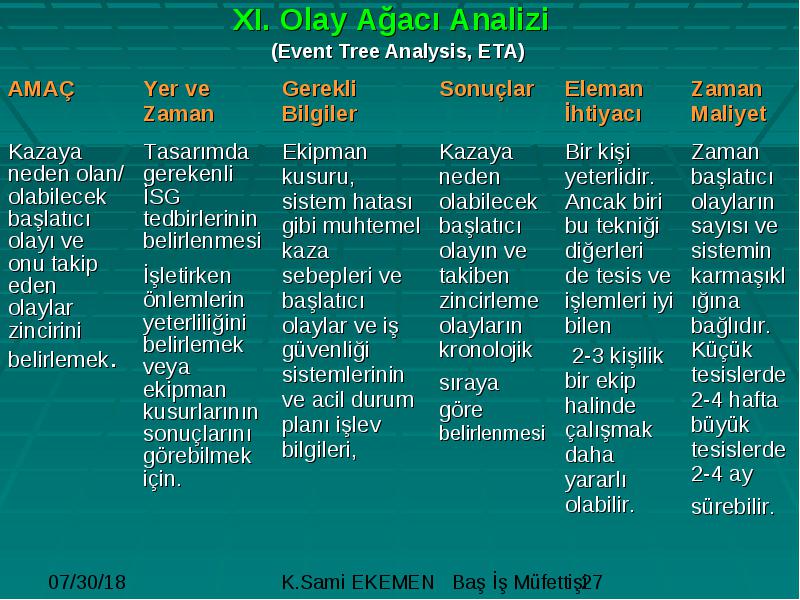 XI. Olay Ağacı Analizi
(Event Tree Analysis, ETA)

| AMAÇ | Yer ve Zaman | Gerekli Bilgiler | Sonuçlar | Eleman İhtiyacı | Zaman Maliyet |
|---|---|---|---|---|---|
| Kazaya neden olan/ olabilecek başlatıcı olayı ve onu takip eden olaylar zincirini belirlemek. | Tasarımda gerekenli İSG tedbirlerinin belirlenmesi İşletirken önlemlerin yeterliliğini belirlemek veya ekipman kusurlarının sonuçlarını görebilmek için. | Ekipman kusuru, sistem hatası gibi muhtemel kaza sebepleri ve başlatıcı olaylar ve iş güvenliği sistemlerinin ve acil durum planı işlev bilgileri, | Kazaya neden olabilecek başlatıcı olayın ve takiben zincirleme olayların kronolojik sıraya göre belirlenmesi | Bir kişi yeterlidir. Ancak biri bu tekniği diğerleri de tesis ve işlemleri iyi bilen 2-3 kişilik bir ekip halinde çalışmak daha yararlı olabilir. | Zaman başlatıcı olayların sayısı ve sistemin karmaşıklığına bağlıdır. Küçük tesislerde 2-4 hafta büyük tesislerde 2-4 ay sürebilir. |

07/30/18 K.Sami EKEMEN Baş İş Müfettişi 27